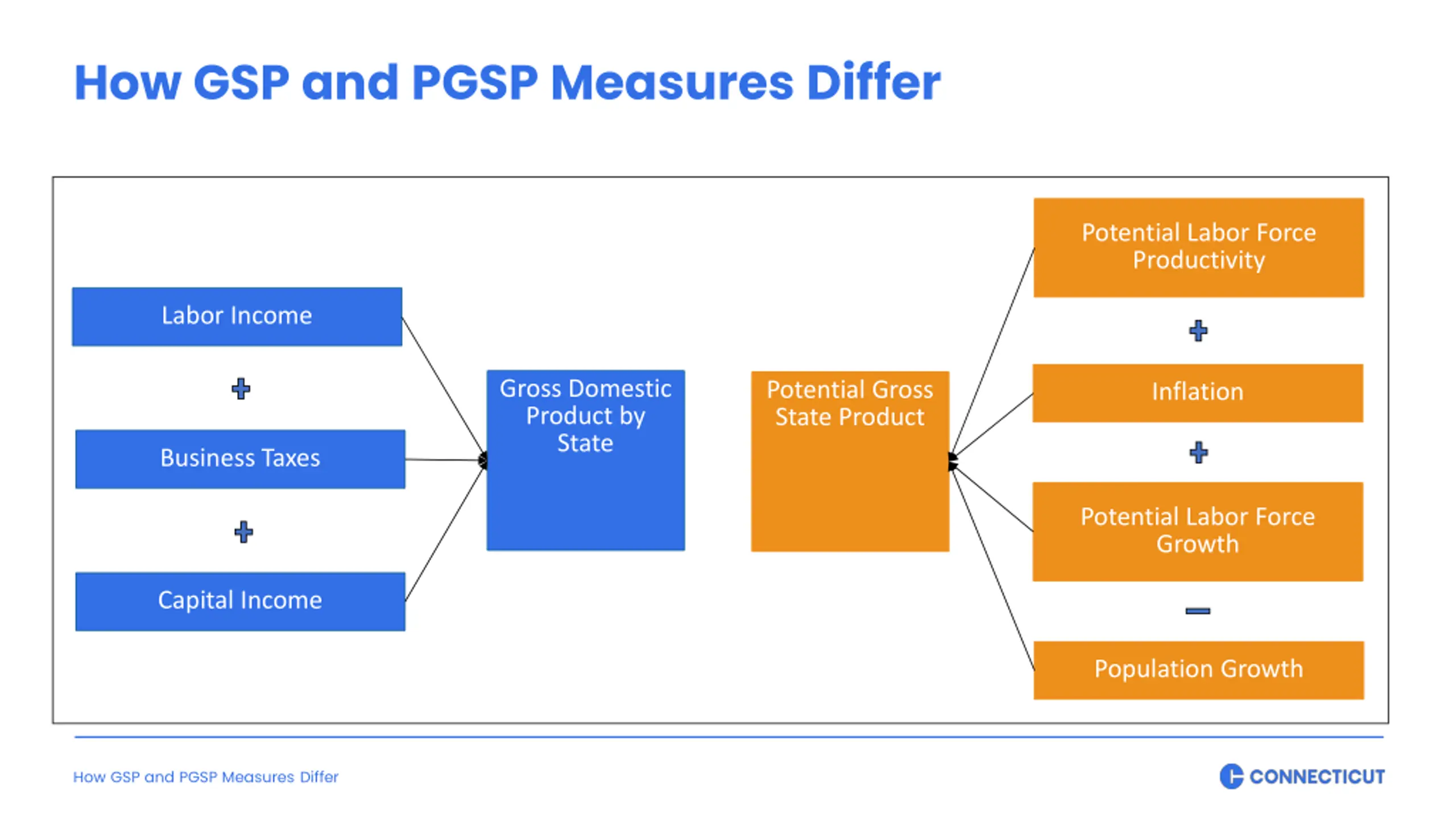 How GSP and PGSP Measures Differ

Labor Income

+

Business Taxes

+

Capital Income

Gross Domestic Product by State

Potential Gross State Product

Potential Labor Force Productivity

+

Inflation

+

Potential Labor Force Growth

−

Population Growth

How GSP and PGSP Measures Differ

CONNECTICUT